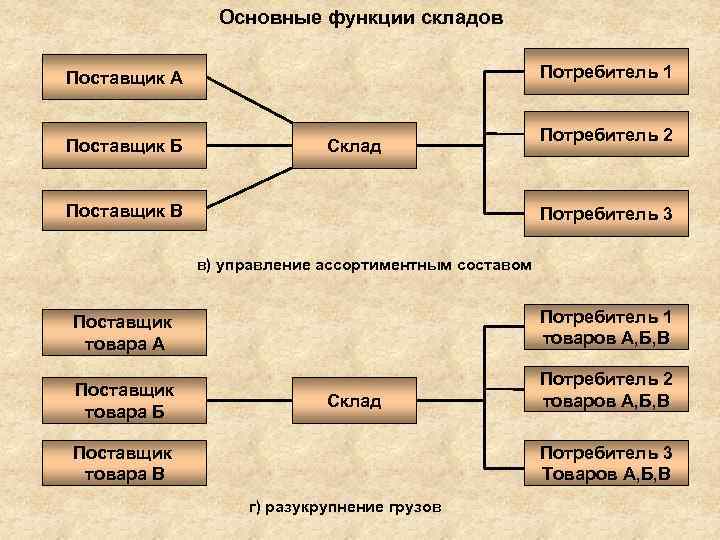 Основные функции складов

Поставщик А

Поставщик Б

Поставщик В

Склад

Потребитель 1

Потребитель 2

Потребитель 3

в) управление ассортиментным составом

Поставщик товара А

Поставщик товара Б

Поставщик товара В

Склад

Потребитель 1 товаров А,Б,В

Потребитель 2 товаров А,Б,В

Потребитель 3 Товаров А,Б,В

г) разукрупнение грузов